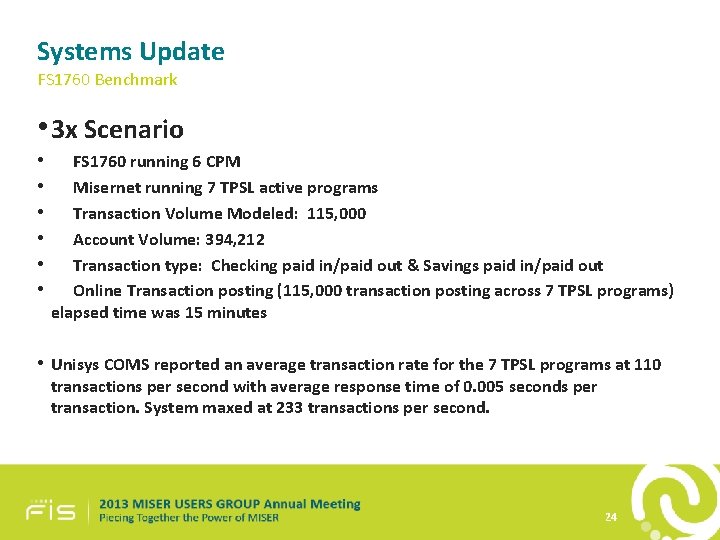 Systems Update
FS1760 Benchmark

• 3x Scenario
• FS1760 running 6 CPM
• Misernet running 7 TPSL active programs
• Transaction Volume Modeled: 115,000
• Account Volume: 394,212
• Transaction type: Checking paid in/paid out & Savings paid in/paid out
• Online Transaction posting (115,000 transaction posting across 7 TPSL programs) elapsed time was 15 minutes

• Unisys COMS reported an average transaction rate for the 7 TPSL programs at 110 transactions per second with average response time of 0.005 seconds per transaction. System maxed at 233 transactions per second.

FIS
2013 MISER USERS GROUP Annual Meeting
Piecing Together the Power of MISER
24